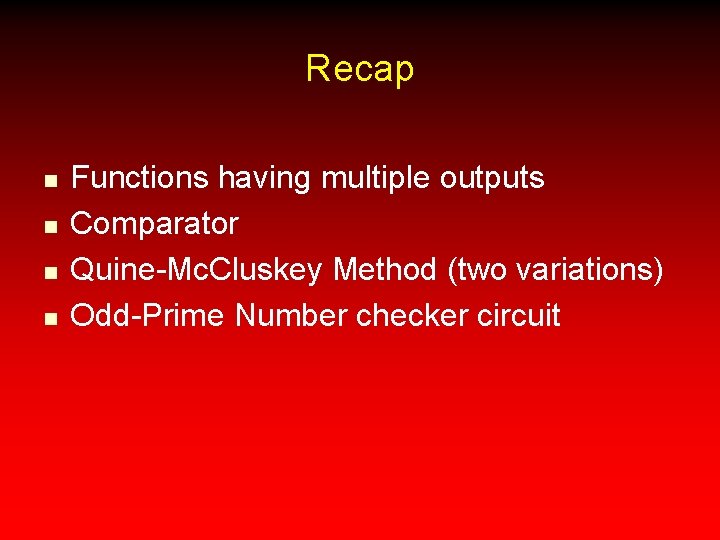 Recap

- Functions having multiple outputs
- Comparator
- Quine-McCluskey Method (two variations)
- Odd-Prime Number checker circuit